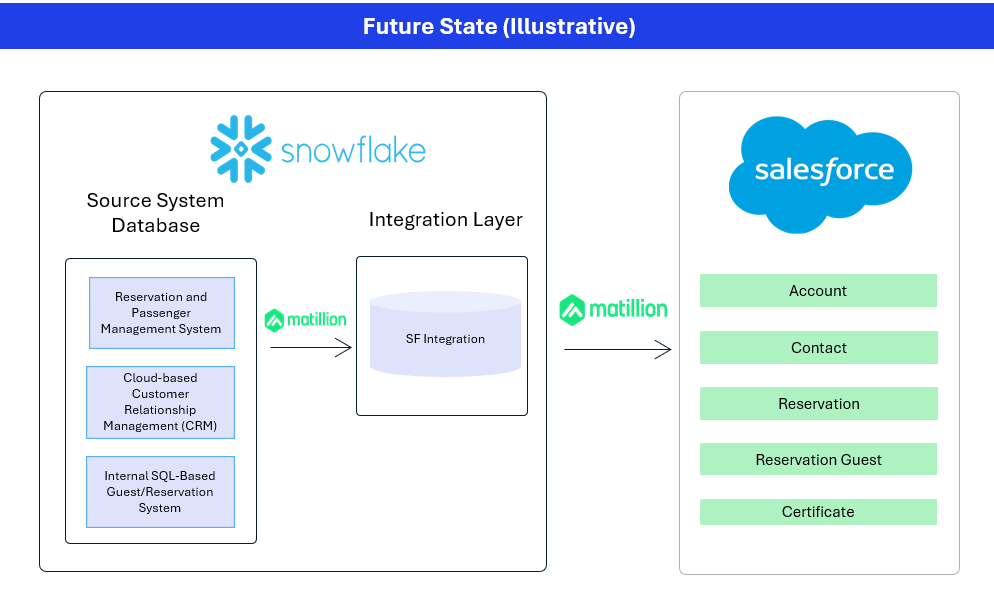 Future State (Illustrative)

snowflake

Source System Database

Reservation and Passenger Management System

Cloud-based Customer Relationship Management (CRM)

Internal SQL-Based Guest/Reservation System

matillion

Integration Layer

SF Integration

matillion

salesforce

Account

Contact

Reservation

Reservation Guest

Certificate